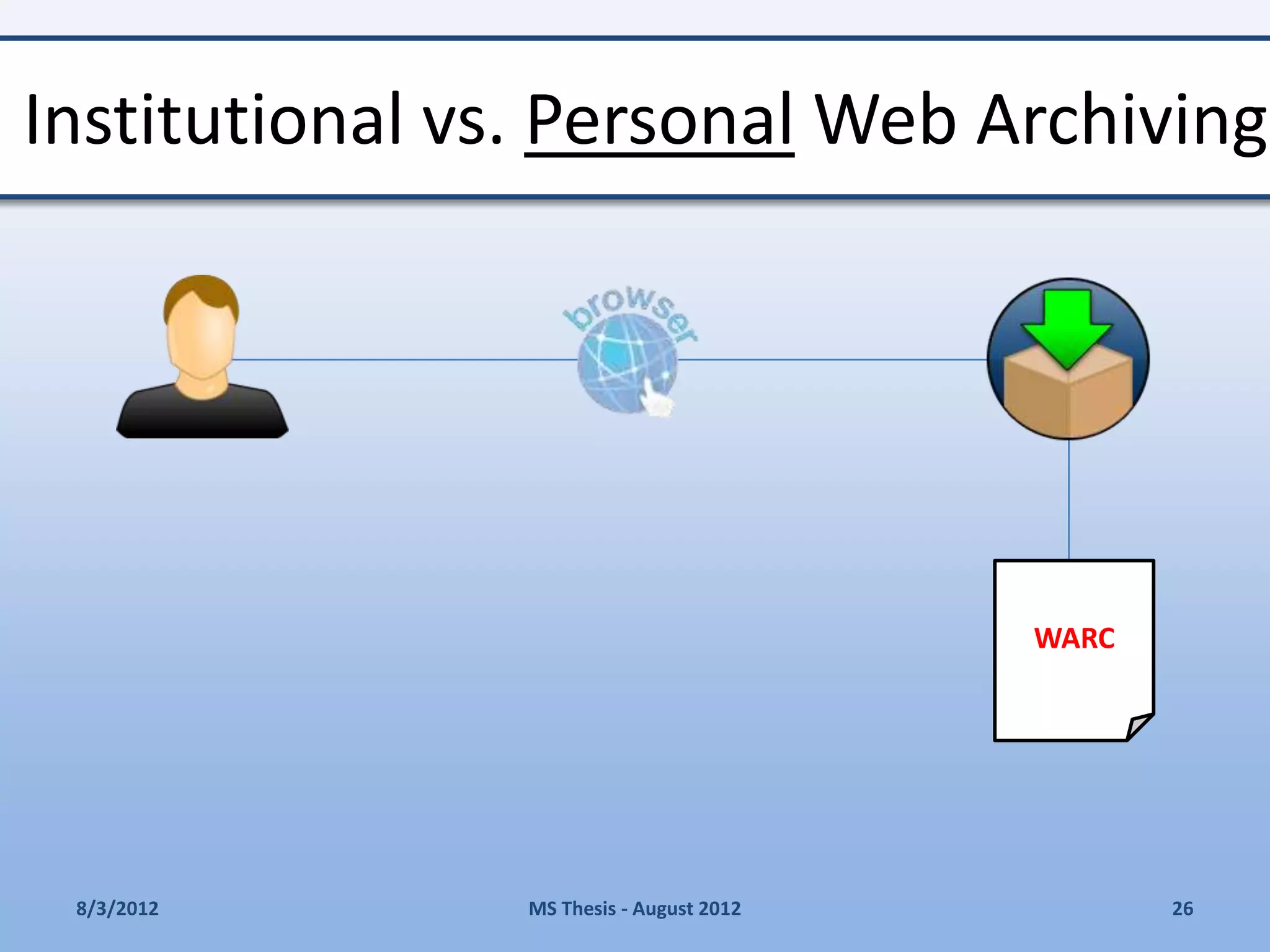 Institutional vs. Personal Web Archiving

browser

WARC

8/3/2012

MS Thesis - August 2012

26